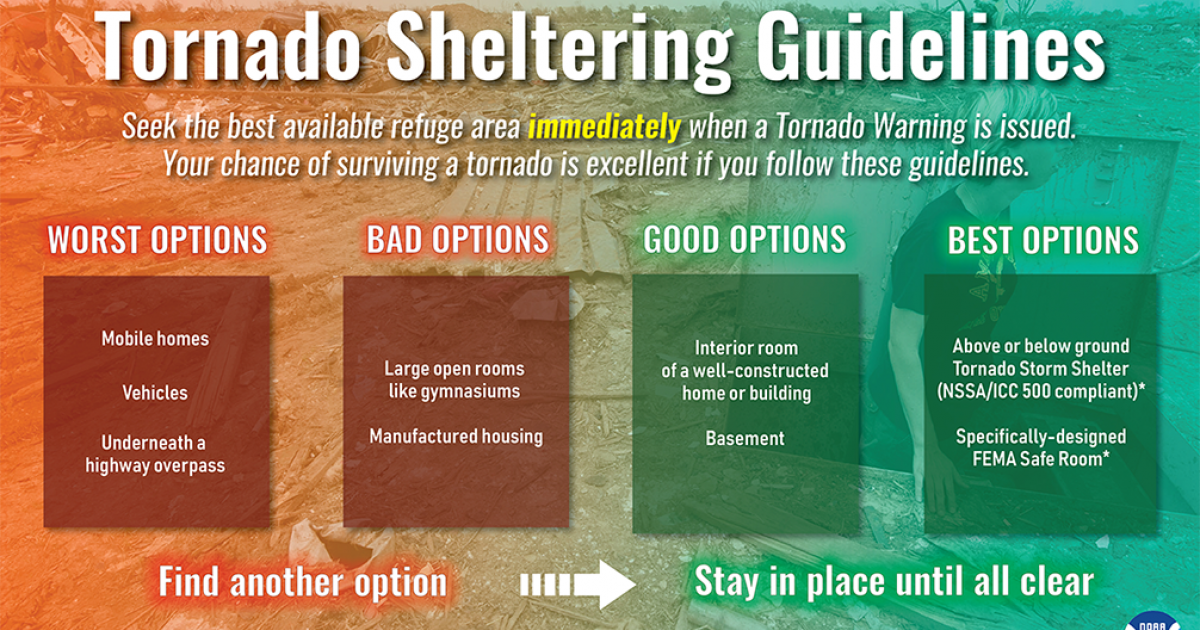 Tornado Sheltering Guidelines

Seek the best available refuge area immediately when a Tornado Warning is issued. Your chance of surviving a tornado is excellent if you follow these guidelines.

WORST OPTIONS

Mobile homes

Vehicles

Underneath a highway overpass

BAD OPTIONS

Large open rooms like gymnasiums

Manufactured housing

GOOD OPTIONS

Interior room of a well-constructed home or building

Basement

BEST OPTIONS

Above or below ground Tornado Storm Shelter (NSSA/ICC 500 compliant)*

Specifically-designed FEMA Safe Room*

Find another option

Stay in place until all clear

NOAA